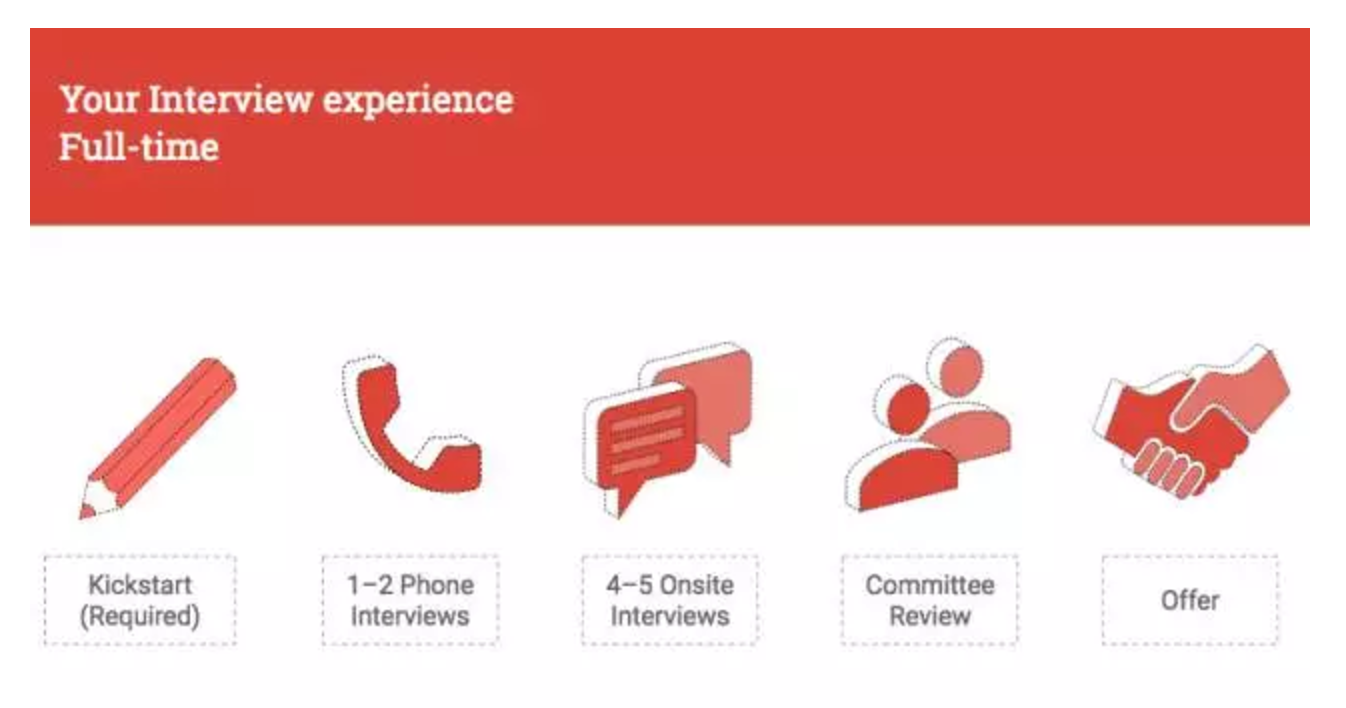 Your Interview experience
Full-time

Kickstart (Required)

1–2 Phone Interviews

4–5 Onsite Interviews

Committee Review

Offer